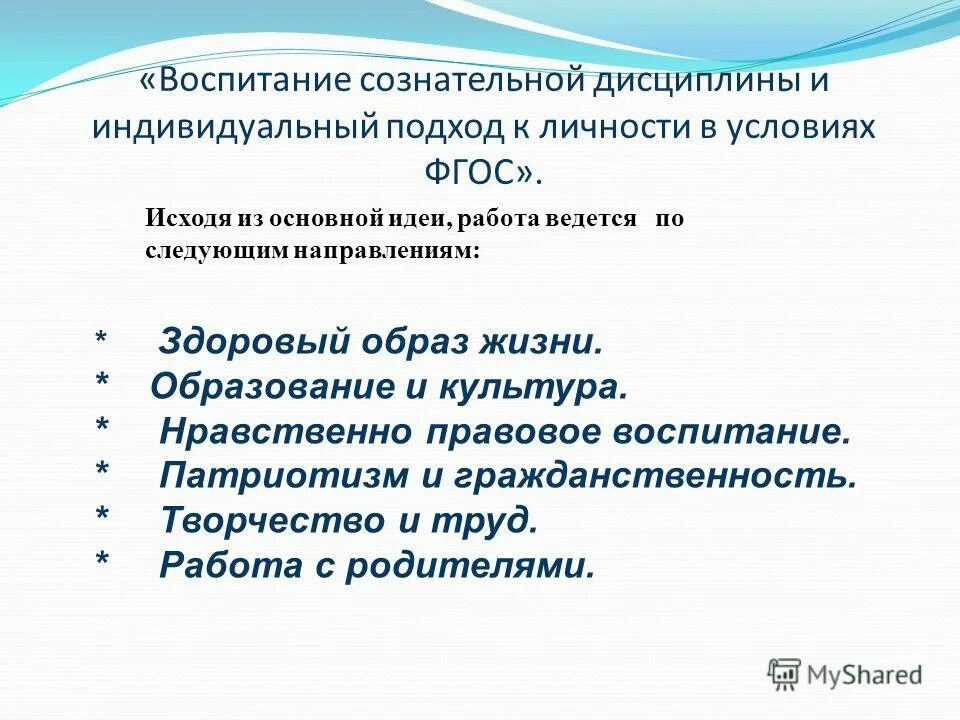 «Воспитание сознательной дисциплины и индивидуальный подход к личности в условиях ФГОС».

Исходя из основной идеи, работа ведется по следующим направлениям:

* Здоровый образ жизни.
* Образование и культура.
* Нравственно правовое воспитание.
* Патриотизм и гражданственность.
* Творчество и труд.
* Работа с родителями.

MyShared